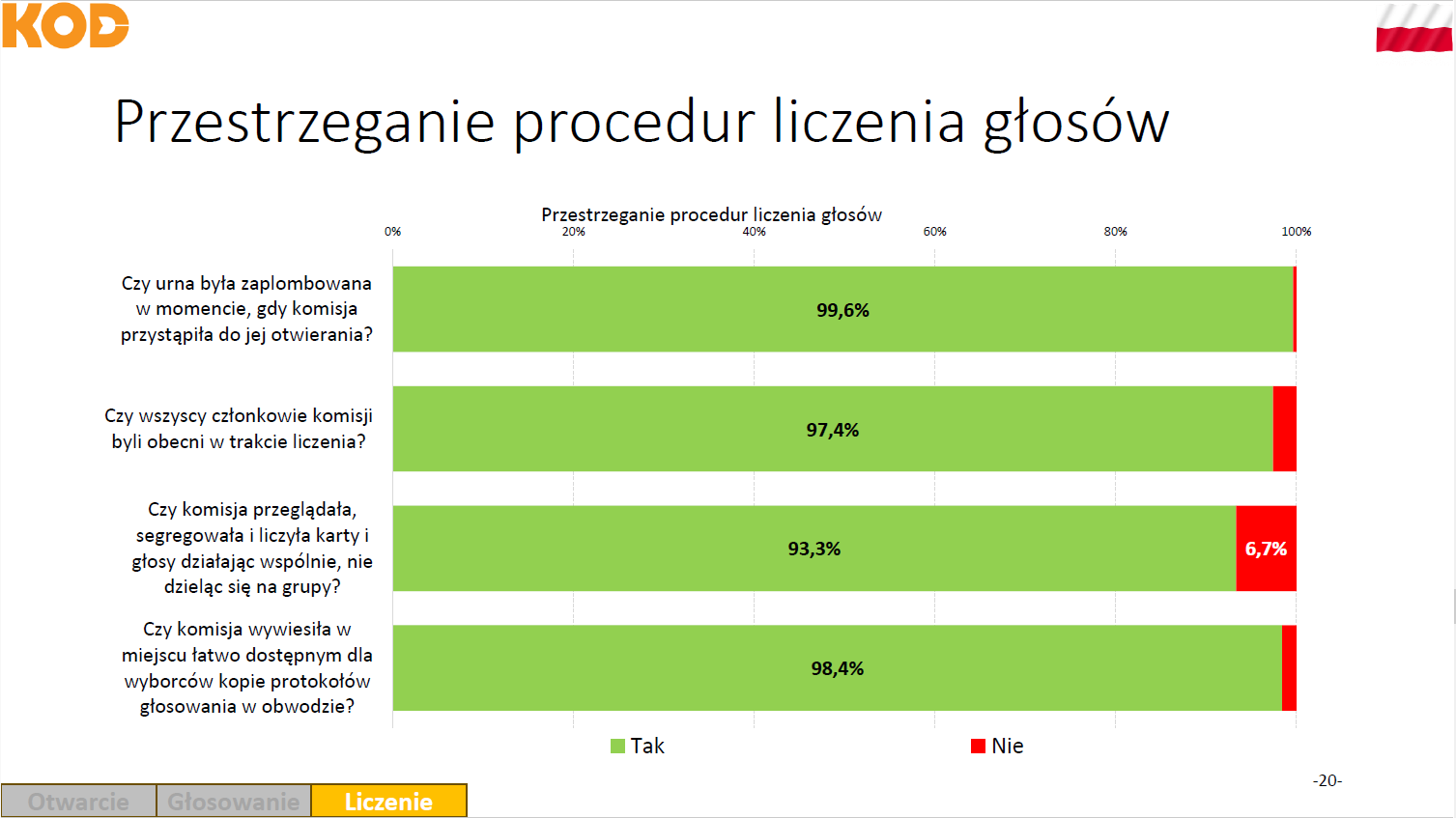 KOD

Przestrzeganie procedur liczenia głosów

Przestrzeganie procedur liczenia głosów

0% 20% 40% 60% 80% 100%

Czy urna była zaplombowana w momencie, gdy komisja przystąpiła do jej otwierania?

99,6%

Czy wszyscy członkowie komisji byli obecni w trakcie liczenia?

97,4%

Czy komisja przeglądała, segregowała i liczyła karty i głosy działając wspólnie, nie dzieląc się na grupy?

93,3%

6,7%

Czy komisja wywiesiła w miejscu łatwo dostępnym dla wyborców kopie protokołów głosowania w obwodzie?

98,4%

Tak

Nie

-20-

Otwarcie Głosowanie Liczenie